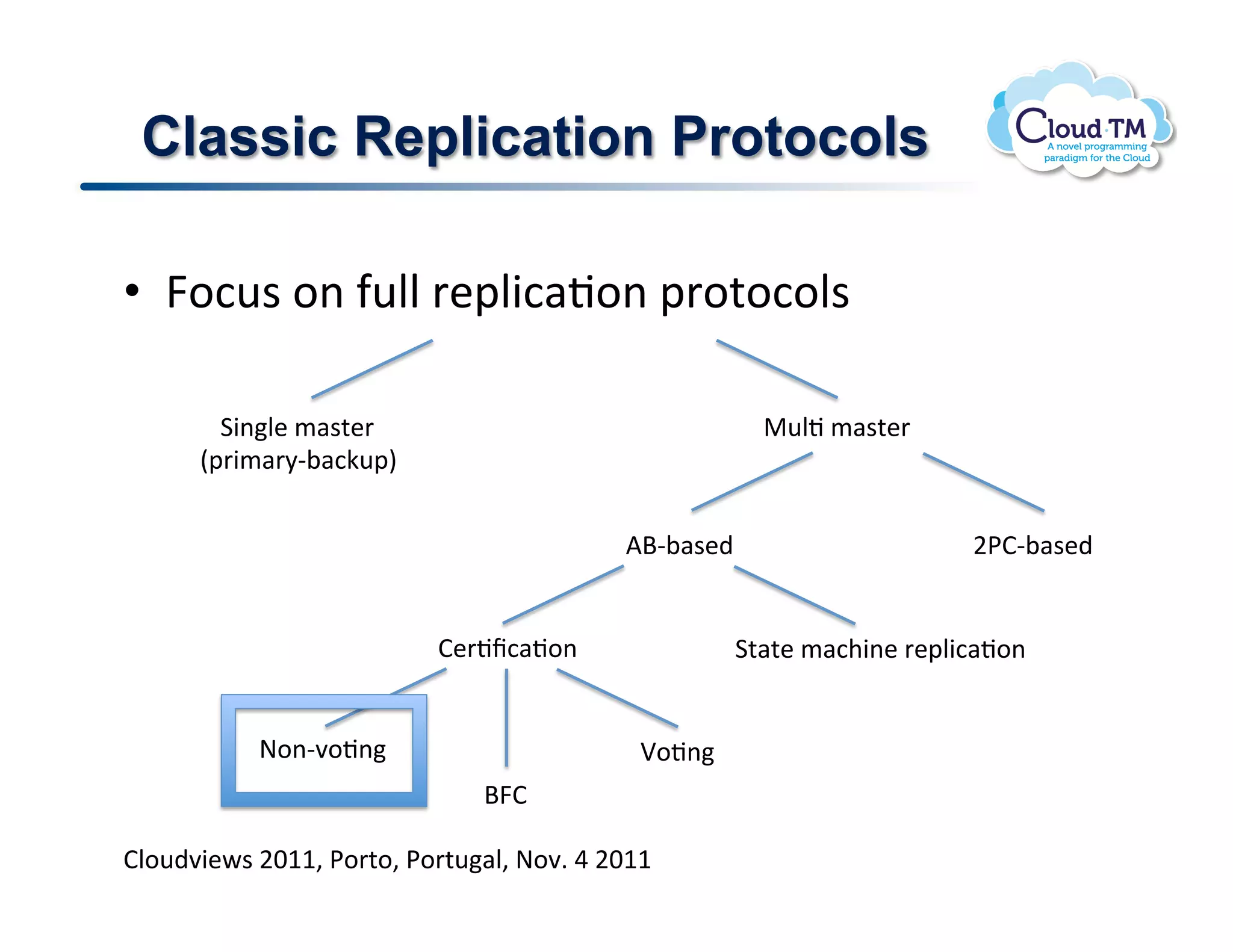 Classic Replication Protocols

Cloud·TM
A novel programming paradigm for the Cloud

• Focus on full replication protocols

Single master (primary-backup)

Multi master

AB-based

2PC-based

Certification

State machine replication

Non-voting

BFC

Voting

Cloudviews 2011, Porto, Portugal, Nov. 4 2011